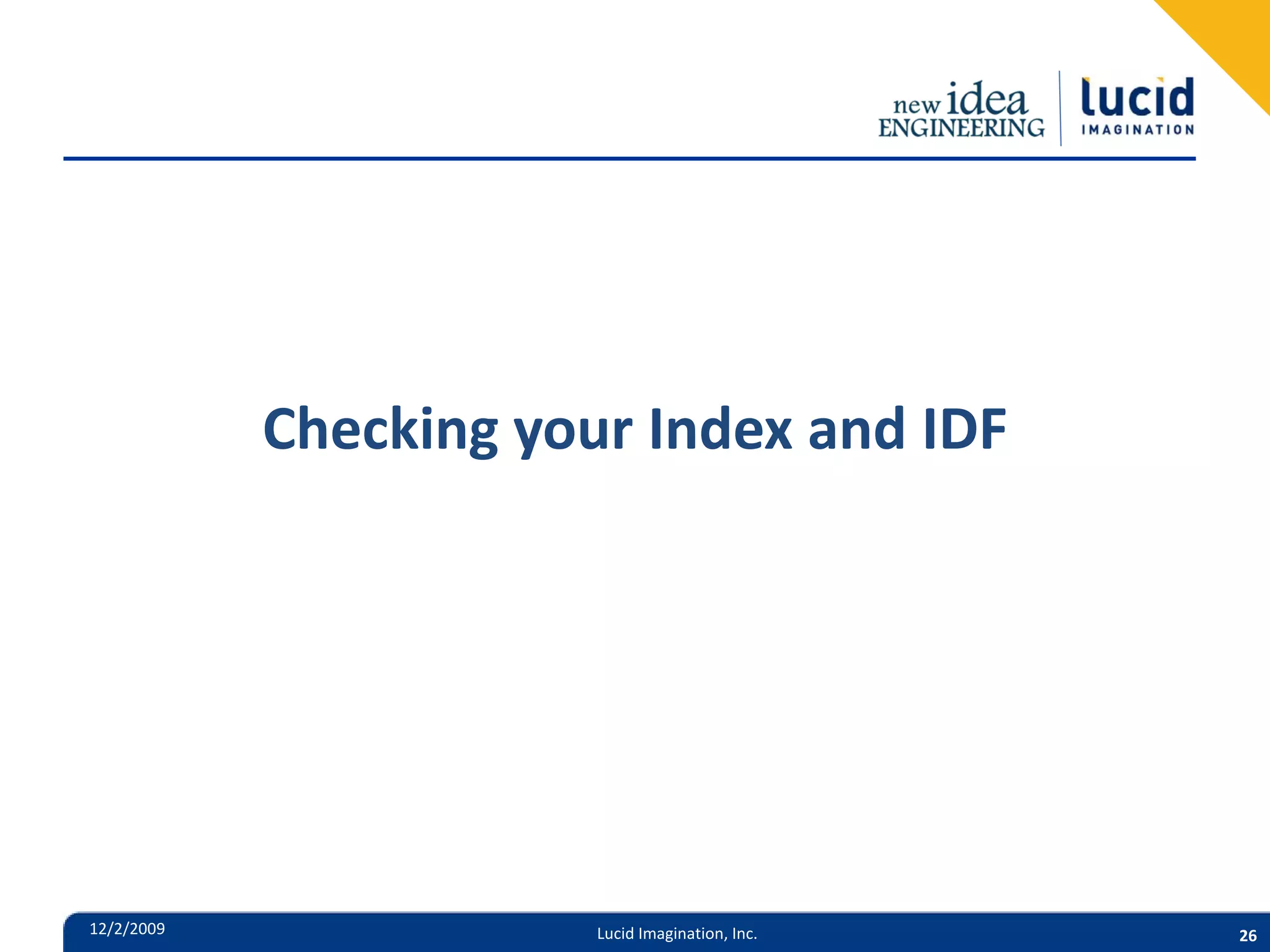 new idea ENGINEERING

lucid IMAGINATION

Checking your Index and IDF

12/2/2009

Lucid Imagination, Inc.

26